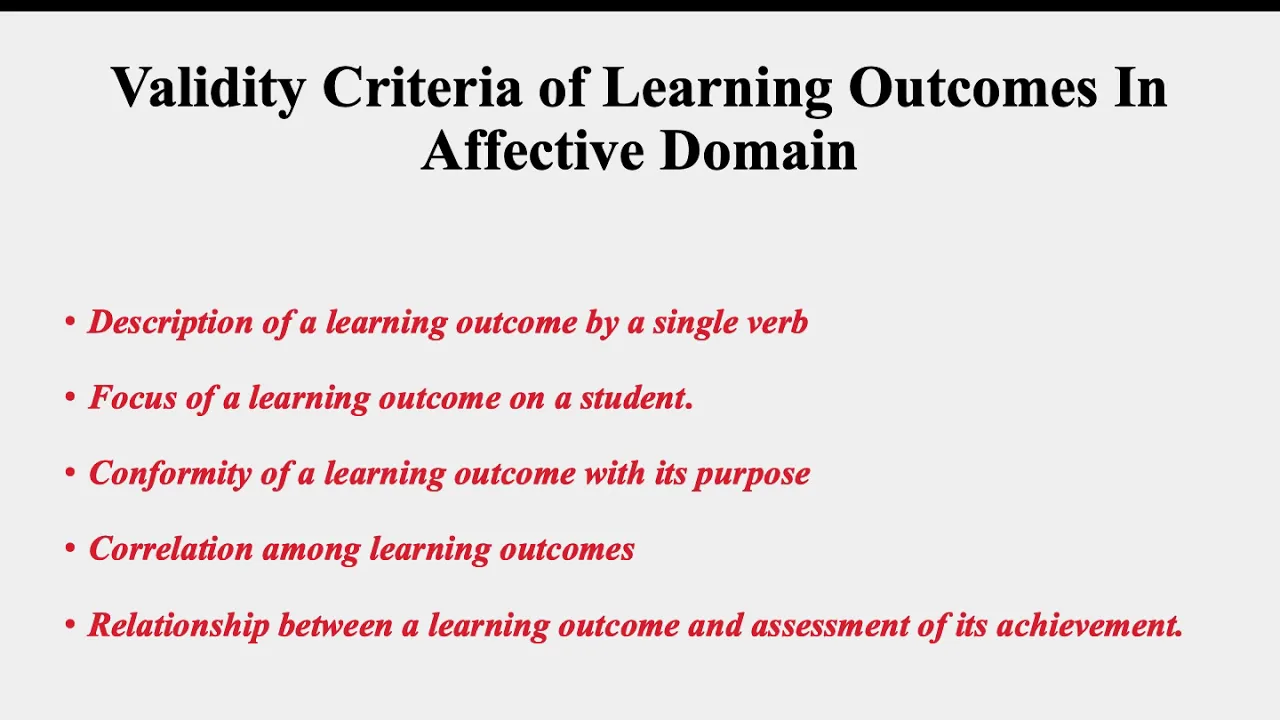 Validity Criteria of Learning Outcomes In Affective Domain

• Description of a learning outcome by a single verb

• Focus of a learning outcome on a student.

• Conformity of a learning outcome with its purpose

• Correlation among learning outcomes

• Relationship between a learning outcome and assessment of its achievement.